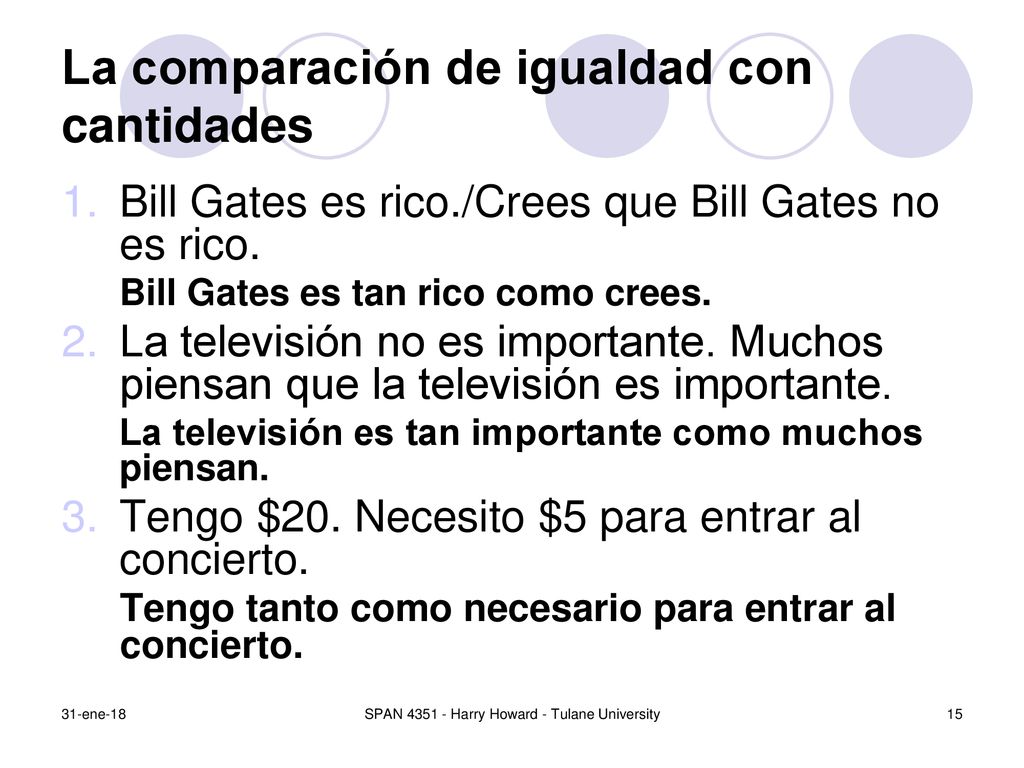 La comparación de igualdad con cantidades

1. Bill Gates es rico./Crees que Bill Gates no es rico.
Bill Gates es tan rico como crees.

2. La televisión no es importante. Muchos piensan que la televisión es importante.
La televisión es tan importante como muchos piensan.

3. Tengo \$20. Necesito \$5 para entrar al concierto.
Tengo tanto como necesario para entrar al concierto.

31-ene-18

SPAN 4351 - Harry Howard - Tulane University

15